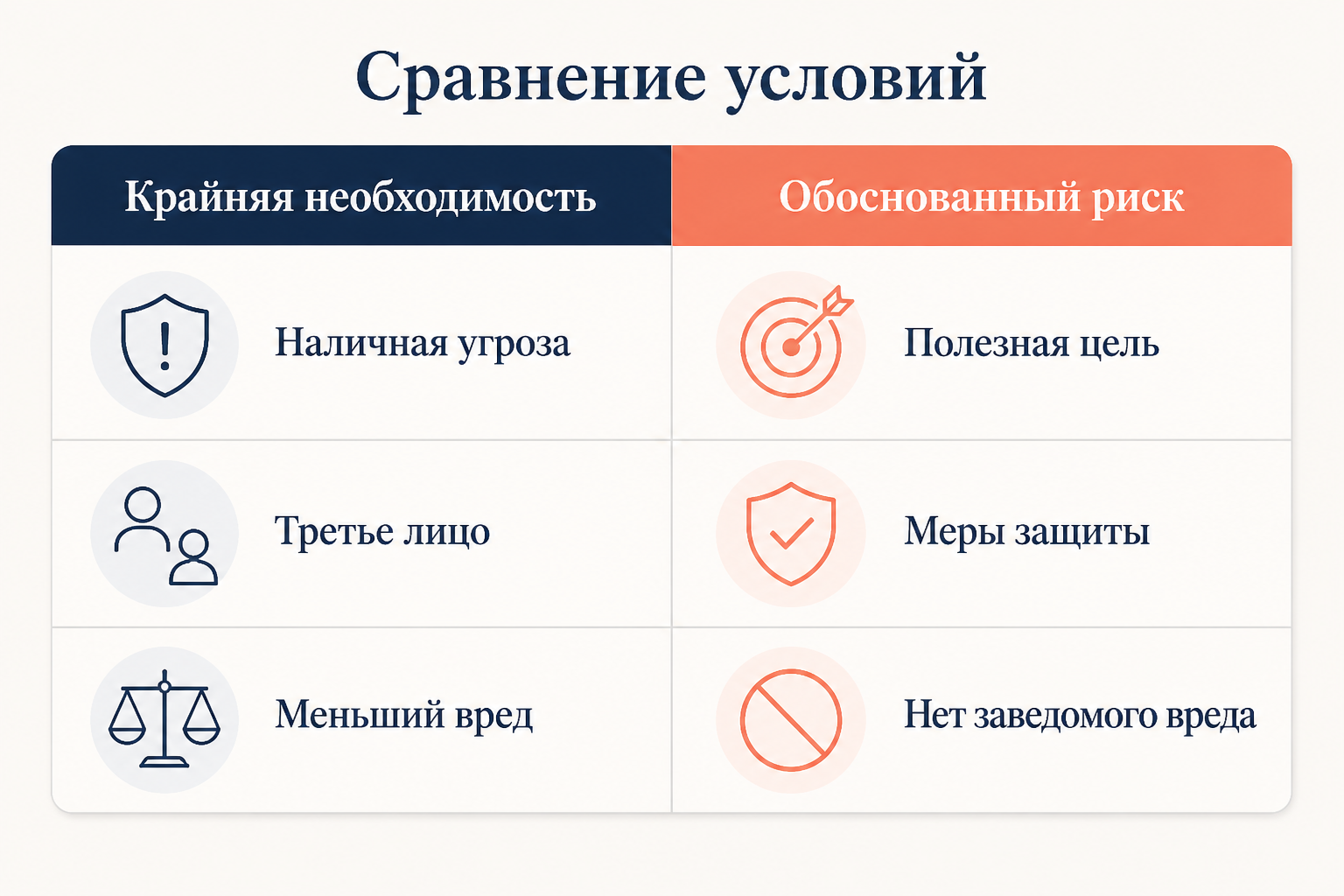 Сравнение условий

| Крайняя необходимость | Обоснованный риск |
|---|---|
| Наличная угроза | Полезная цель |
| Третье лицо | Меры защиты |
| Меньший вред | Нет заведомого вреда |